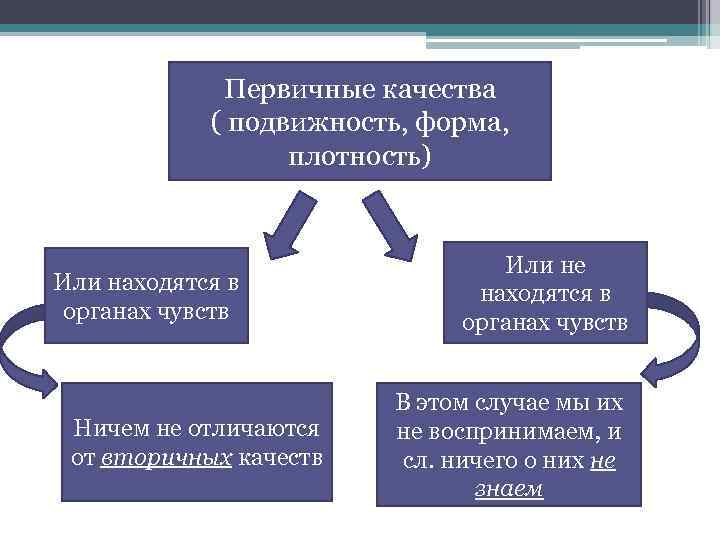 Первичные качества ( подвижность, форма, плотность)

Или находятся в органах чувств

Ничем не отличаются от вторичных качеств

Или не находятся в органах чувств

В этом случае мы их не воспринимаем, и сл. ничего о них не знаем